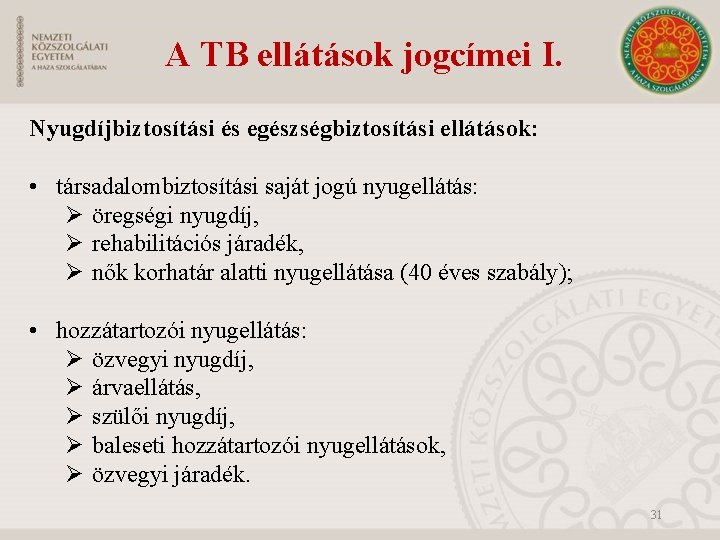 NEMZETI KÖZSZOLGÁLATI EGYETEM
A HAZA SZOLGÁLATÁBAN

A TB ellátások jogcímei I.

NEMZETI KÖZSZOLGÁLATI EGYETEM
A HAZA SZOLGÁLATÁBAN

Nyugdíjbiztosítási és egészségbiztosítási ellátások:

• társadalombiztosítási saját jogú nyugellátás:
  ➢ öregségi nyugdíj,
  ➢ rehabilitációs járadék,
  ➢ nők korhatár alatti nyugellátása (40 éves szabály);

• hozzátartozói nyugellátás:
  ➢ özvegyi nyugdíj,
  ➢ árvaellátás,
  ➢ szülői nyugdíj,
  ➢ baleseti hozzátartozói nyugellátások,
  ➢ özvegyi járadék.

NEMZETI KÖZSZOLGÁLATI EGYETEM

31